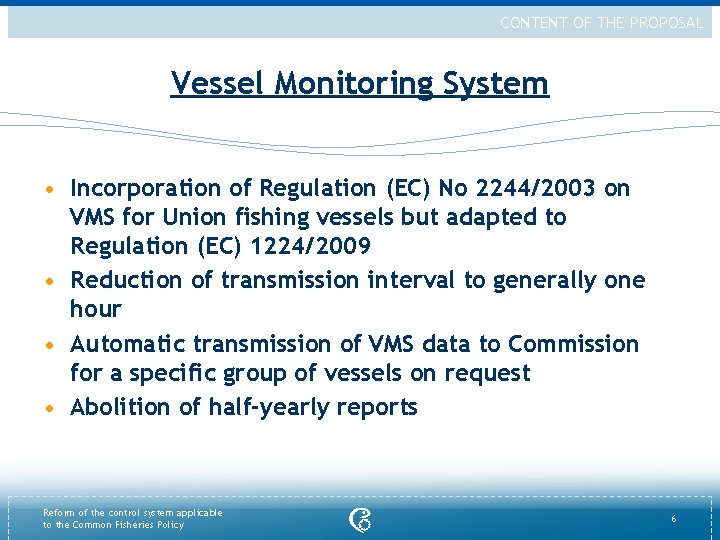 CONTENT OF THE PROPOSAL

Vessel Monitoring System

• Incorporation of Regulation (EC) No 2244/2003 on VMS for Union fishing vessels but adapted to Regulation (EC) 1224/2009
• Reduction of transmission interval to generally one hour
• Automatic transmission of VMS data to Commission for a specific group of vessels on request
• Abolition of half-yearly reports

Reform of the control system applicable to the Common Fisheries Policy

6